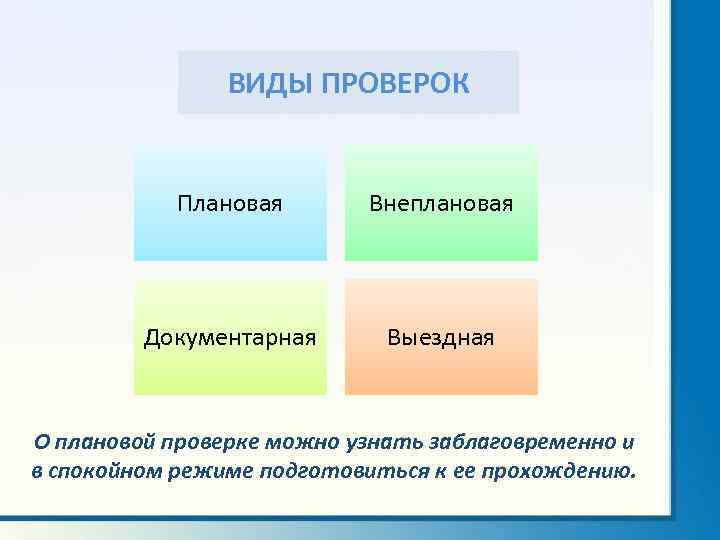 ВИДЫ ПРОВЕРОК

Плановая

Внеплановая

Документарная

Выездная

О плановой проверке можно узнать заблаговременно и в спокойном режиме подготовиться к ее прохождению.